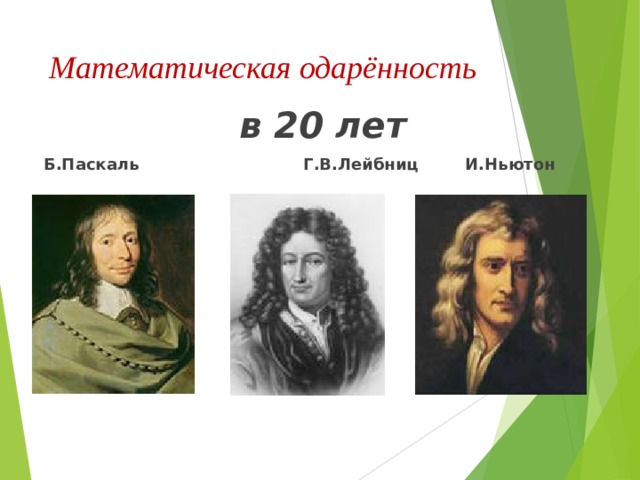 Математическая одарённость

в 20 лет

Б.Паскаль

Г.В.Лейбниц

И.Ньютон